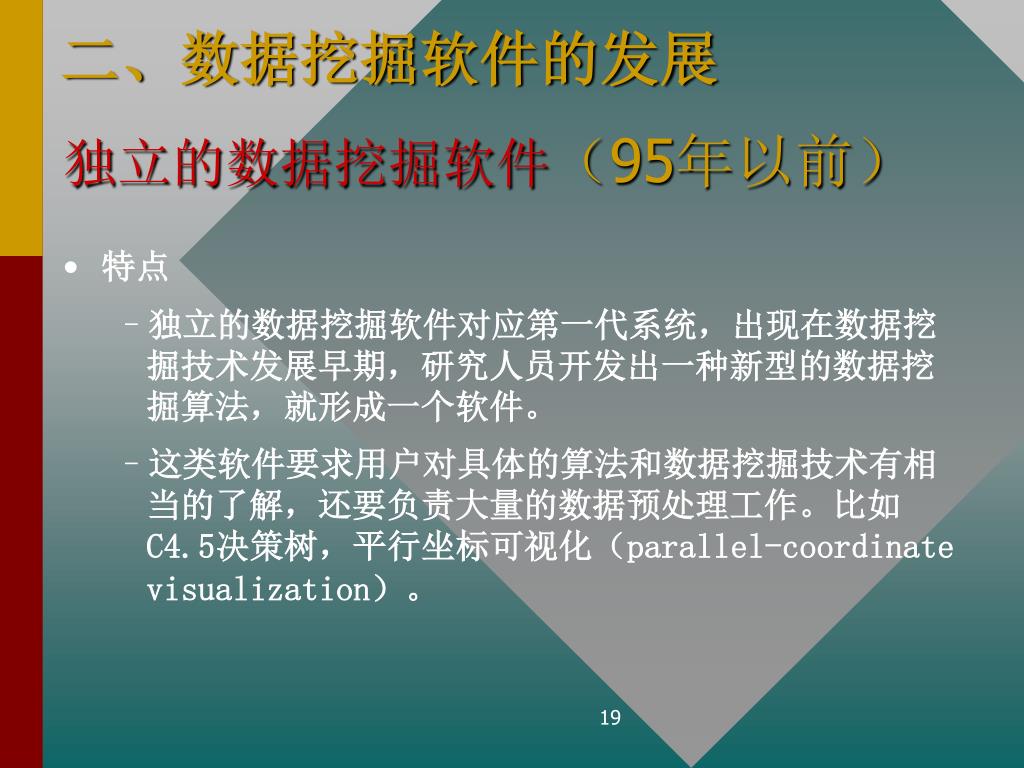 二、数据挖掘软件的发展

独立的数据挖掘软件（95年以前）

• 特点

– 独立的数据挖掘软件对应第一代系统，出现在数据挖掘技术发展早期，研究人员开发出一种新型的数据挖掘算法，就形成一个软件。

– 这类软件要求用户对具体的算法和数据挖掘技术有相当的了解，还要负责大量的数据预处理工作。比如C4.5决策树，平行坐标可视化（parallel-coordinate visualization）。

19